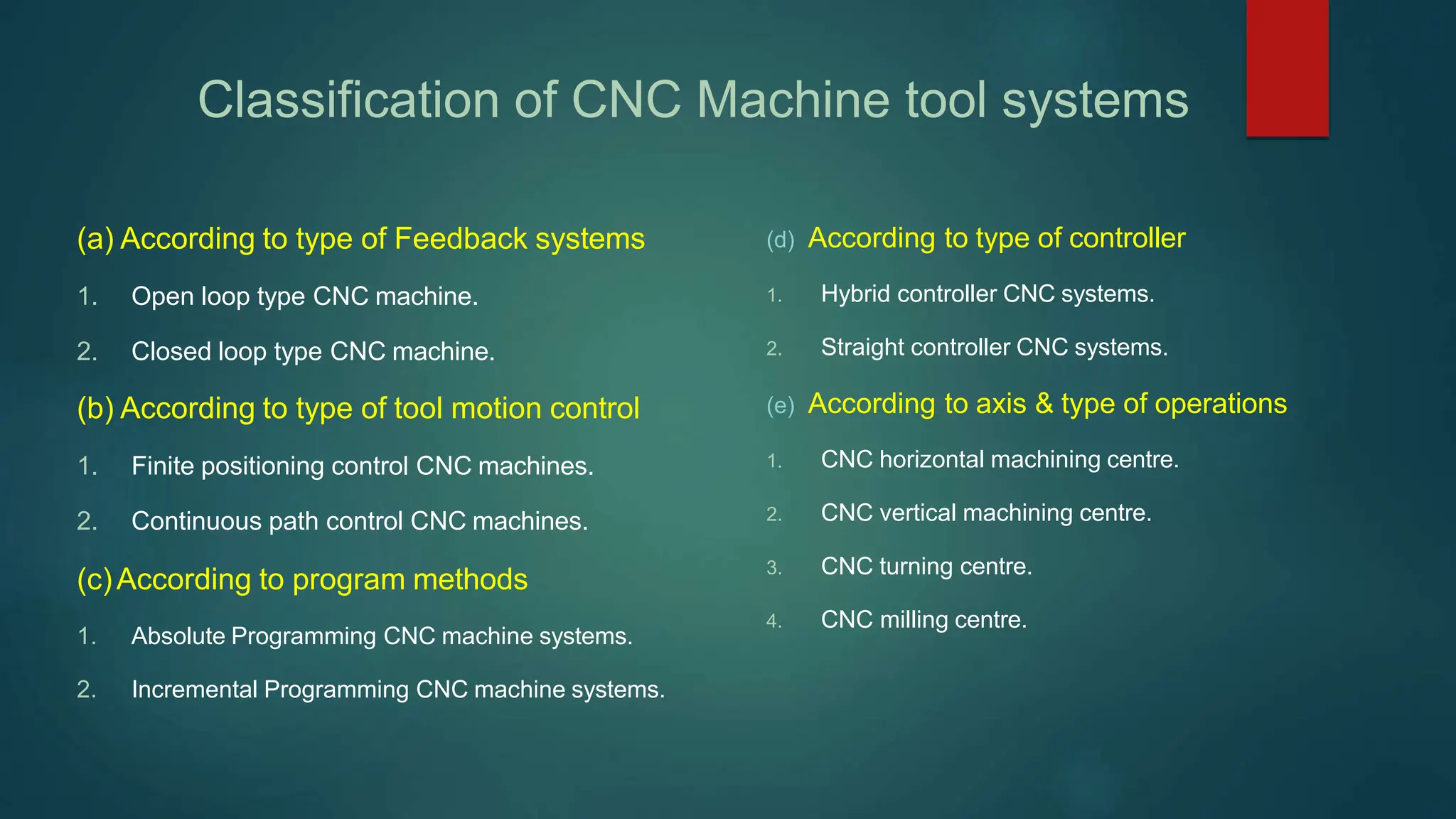 Classification of CNC Machine tool systems

(a) According to type of Feedback systems

1. Open loop type CNC machine.

2. Closed loop type CNC machine.

(b) According to type of tool motion control

1. Finite positioning control CNC machines.

2. Continuous path control CNC machines.

(c) According to program methods

1. Absolute Programming CNC machine systems.

2. Incremental Programming CNC machine systems.

(d) According to type of controller

1. Hybrid controller CNC systems.

2. Straight controller CNC systems.

(e) According to axis & type of operations

1. CNC horizontal machining centre.

2. CNC vertical machining centre.

3. CNC turning centre.

4. CNC milling centre.